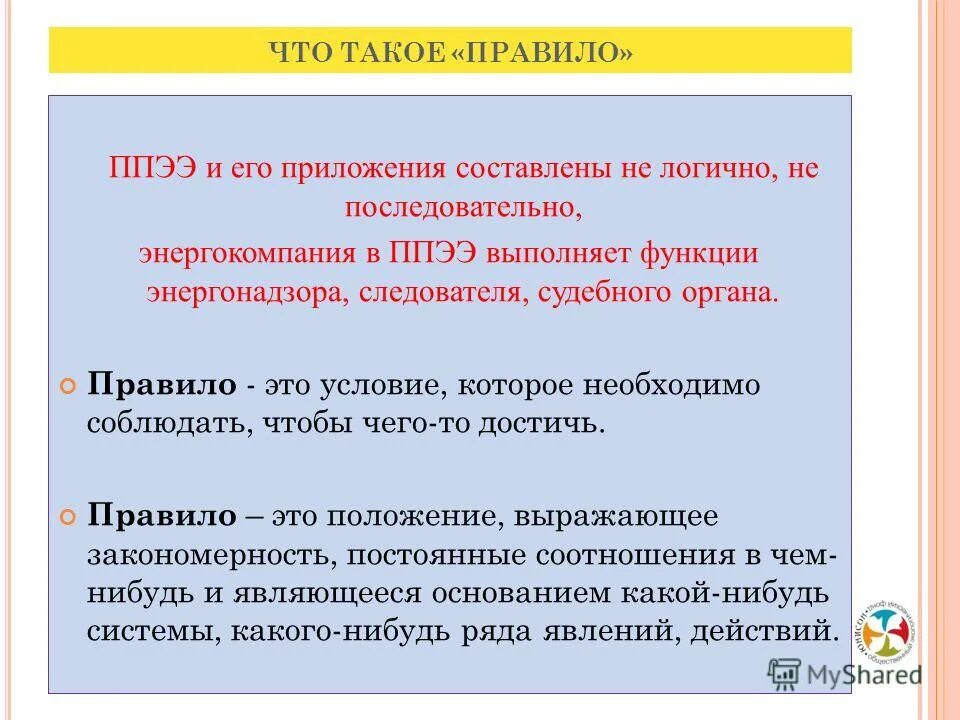 ЧТО ТАКОЕ «ПРАВИЛО»

ППЭЭ и его приложения составлены не логично, не последовательно,

энергокомпания в ППЭЭ выполняет функции энергонадзора, следователя, судебного органа.

Правило - это условие, которое необходимо соблюдать, чтобы чего-то достичь.

Правило – это положение, выражающее закономерность, постоянные соотношения в чем-нибудь и являющееся основанием какой-нибудь системы, какого-нибудь ряда явлений, действий.

ЮНИСОН

MyShared